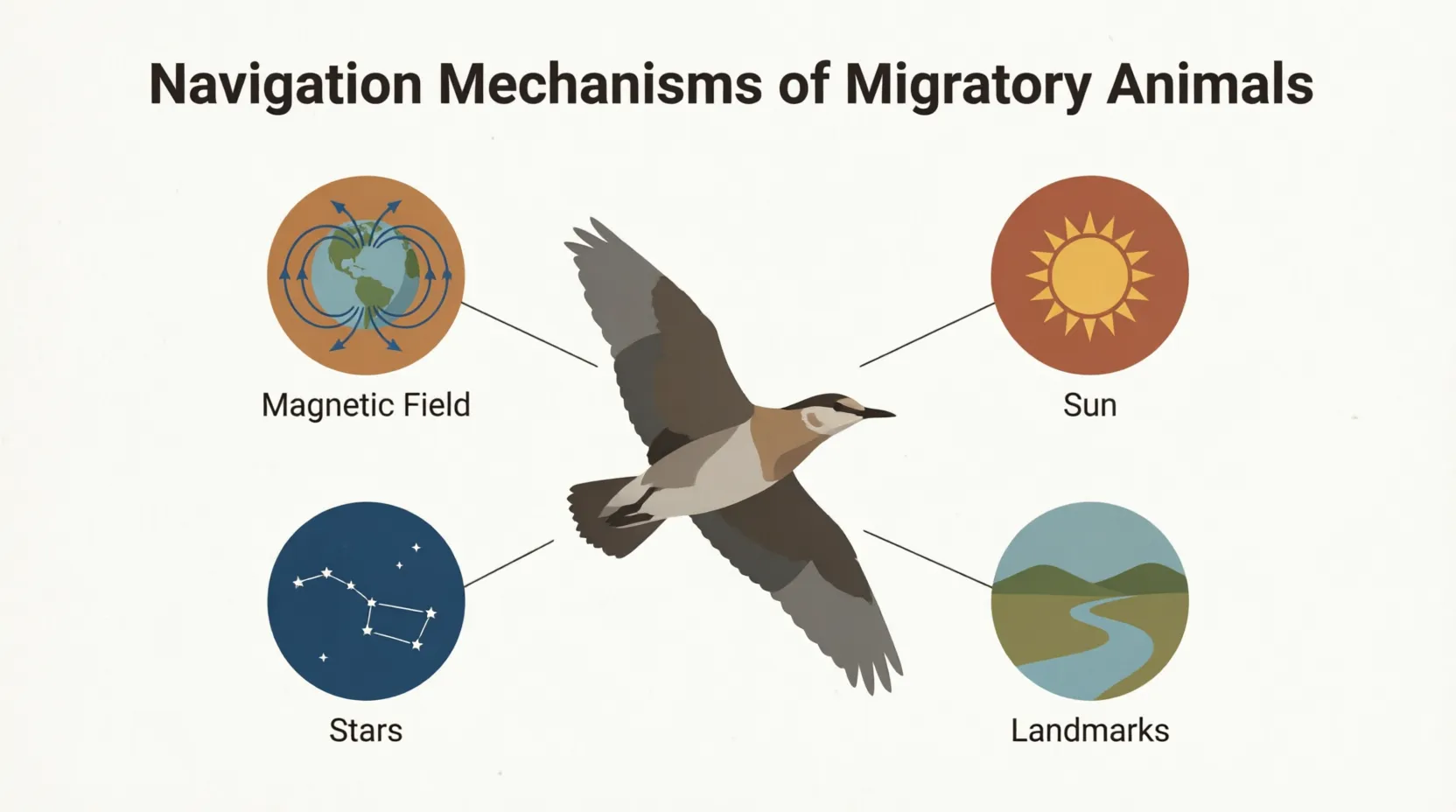 Navigation Mechanisms of Migratory Animals

Magnetic Field

Sun

Stars

Landmarks